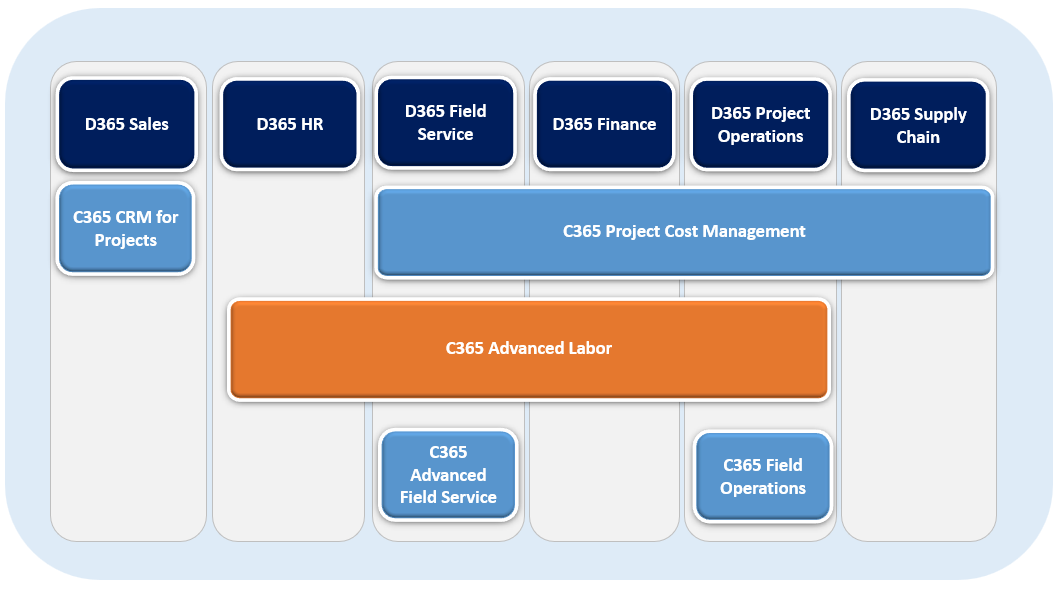 D365 Sales

D365 HR

D365 Field Service

D365 Finance

D365 Project Operations

D365 Supply Chain

C365 CRM for Projects

C365 Project Cost Management

C365 Advanced Labor

C365 Advanced Field Service

C365 Field Operations